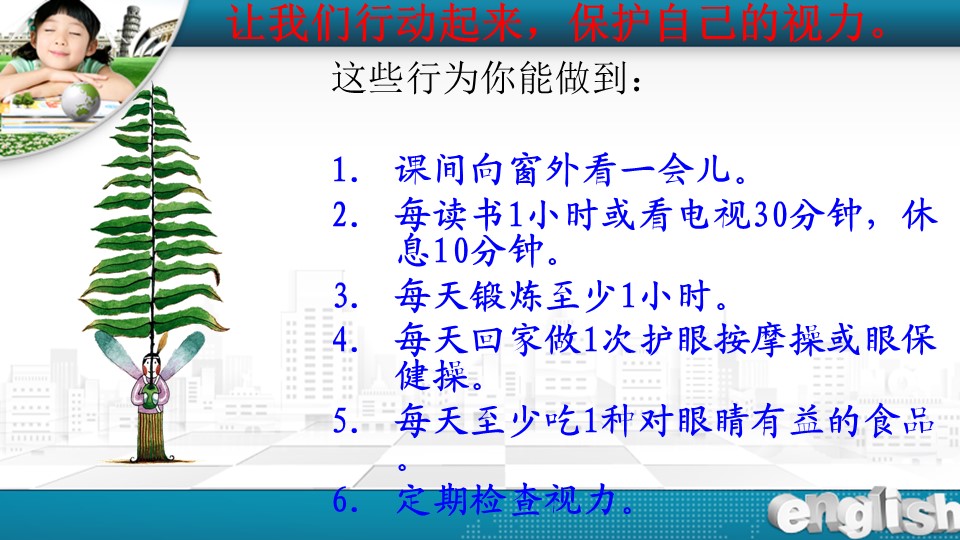 让我们行动起来，保护自己的视力。

这些行为你能做到：

1. 课间向窗外看一会儿。
2. 每读书1小时或看电视30分钟，休息10分钟。
3. 每天锻炼至少1小时。
4. 每天回家做1次护眼按摩操或眼保健操。
5. 每天至少吃1种对眼睛有益的食品。
6. 定期检查视力。

english